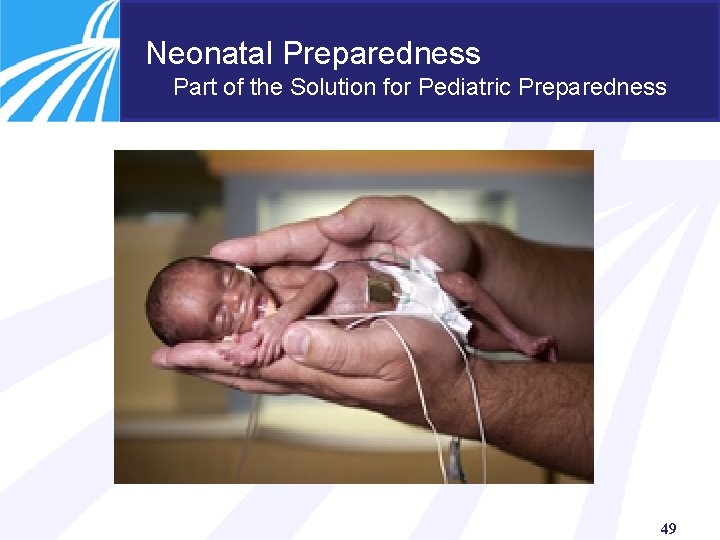 Neonatal Preparedness
Part of the Solution for Pediatric Preparedness

49